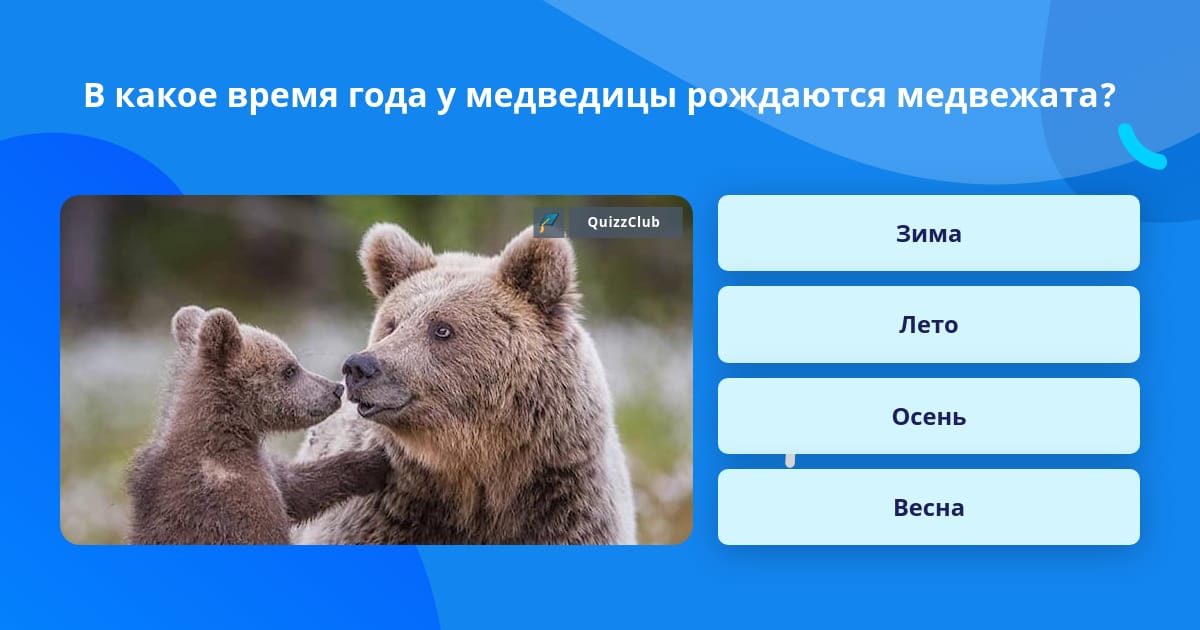 В какое время года у медведицы рождаются медвежата?

QuizzClub

Зима

Лето

Осень

Весна